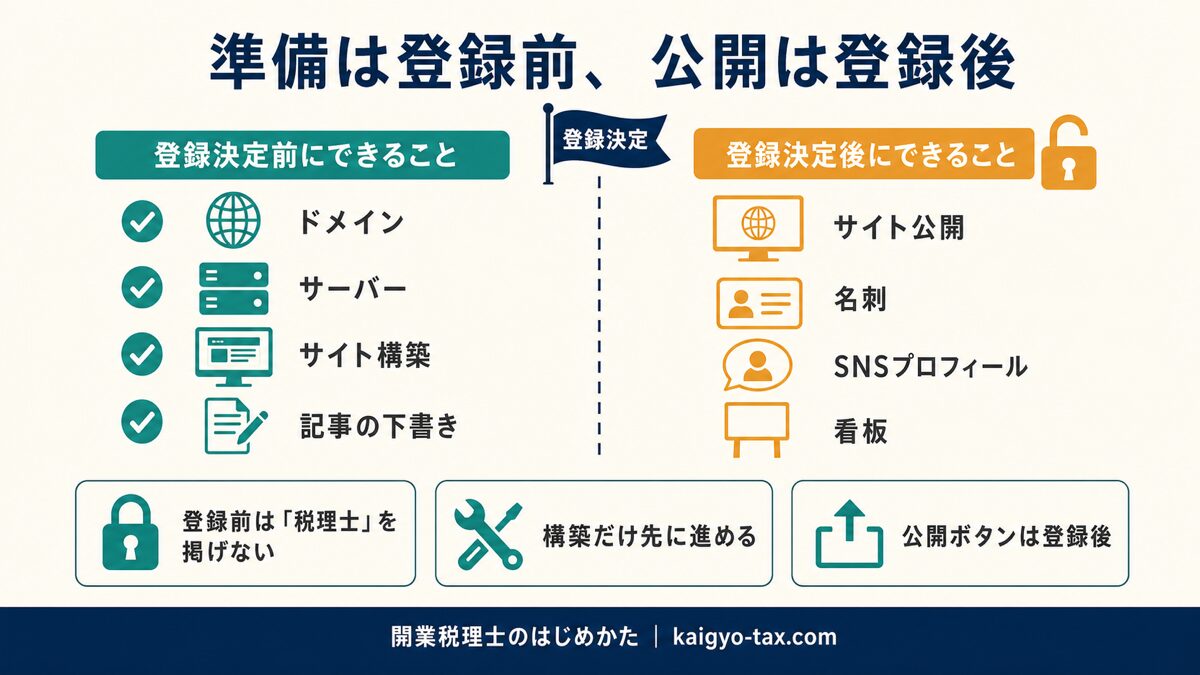 準備は登録前、公開は登録後

登録決定

登録決定前にできること

ドメイン

サーバー

サイト構築

記事の下書き

登録決定後にできること

サイト公開

名刺

SNSプロフィール

看板

登録前は「税理士」を掲げない

構築だけ先に進める

公開ボタンは登録後

開業税理士のはじめかた | kaigyo-tax.com